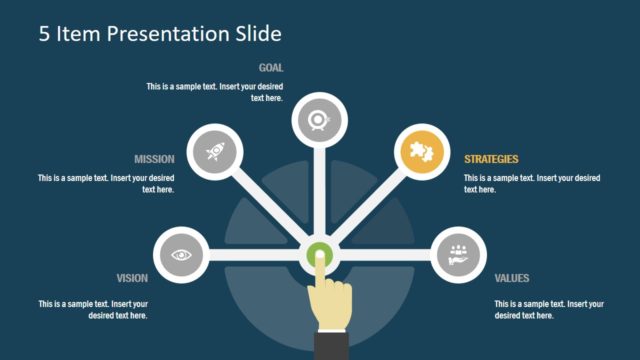 5 Item Presentation Slide

GOAL

This is a sample text. Insert your desired text here.

MISSION

This is a sample text. Insert your desired text here.

STRATEGIES

This is a sample text. Insert your desired text here.

VISION

This is a sample text. Insert your desired text here.

VALUES

This is a sample text. Insert your desired text here.